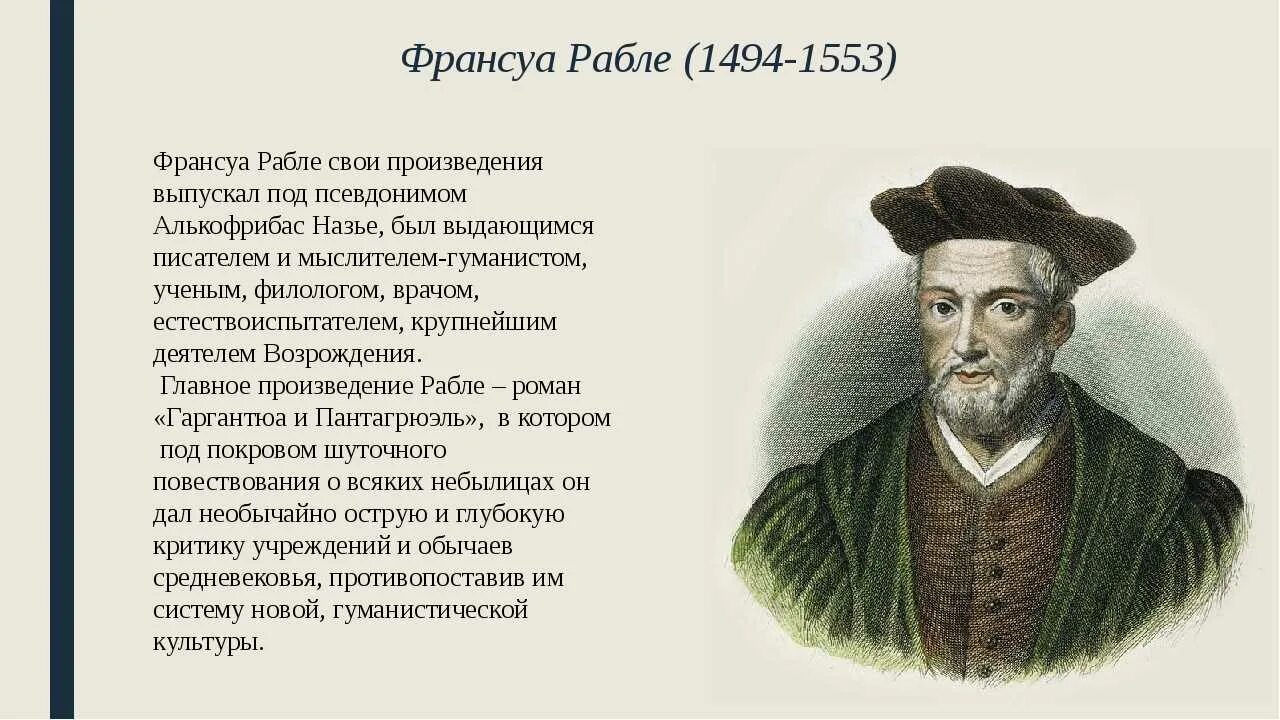 Франсуа Рабле (1494-1553)

Франсуа Рабле свои произведения выпускал под псевдонимом Алькофрибас Назье, был выдающимся писателем и мыслителем-гуманистом, ученым, филологом, врачом, естествоиспытателем, крупнейшим деятелем Возрождения.
Главное произведение Рабле – роман «Гаргантюа и Пантагрюэль», в котором под покровом шуточного повествования о всяких небылицах он дал необычайно острую и глубокую критику учреждений и обычаев средневековья, противопоставив им систему новой, гуманистической культуры.